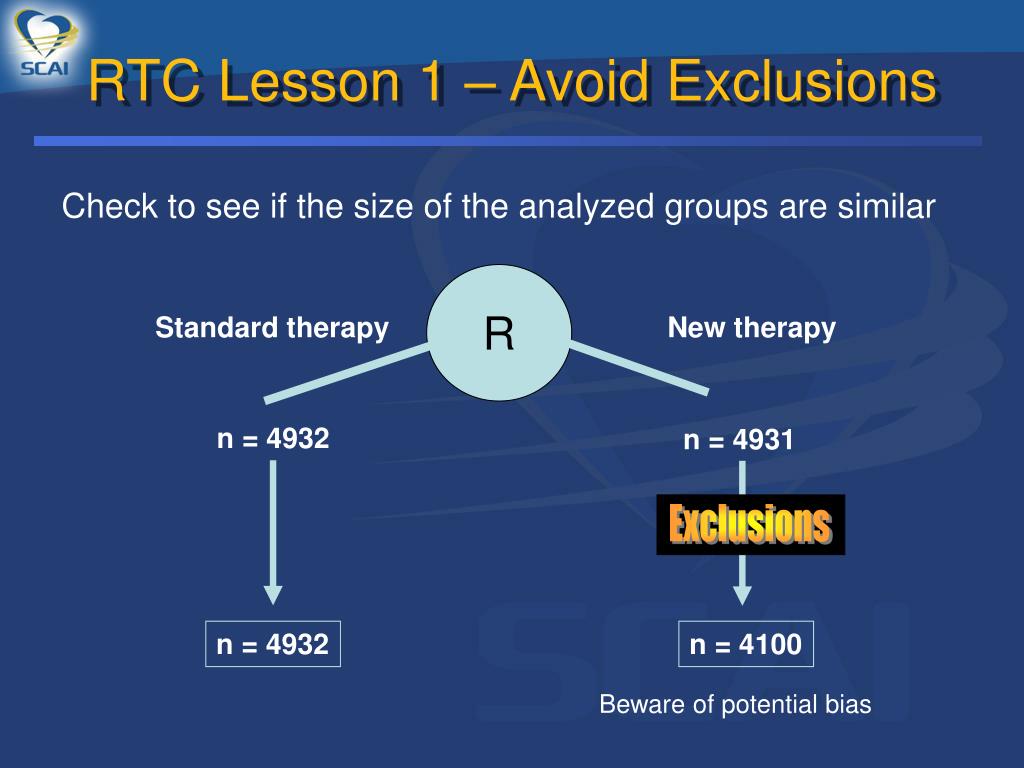 SCAI

RTC Lesson 1 – Avoid Exclusions

Check to see if the size of the analyzed groups are similar

Standard therapy

R

New therapy

n = 4932

n = 4931

Exclusions

n = 4932

n = 4100

Beware of potential bias